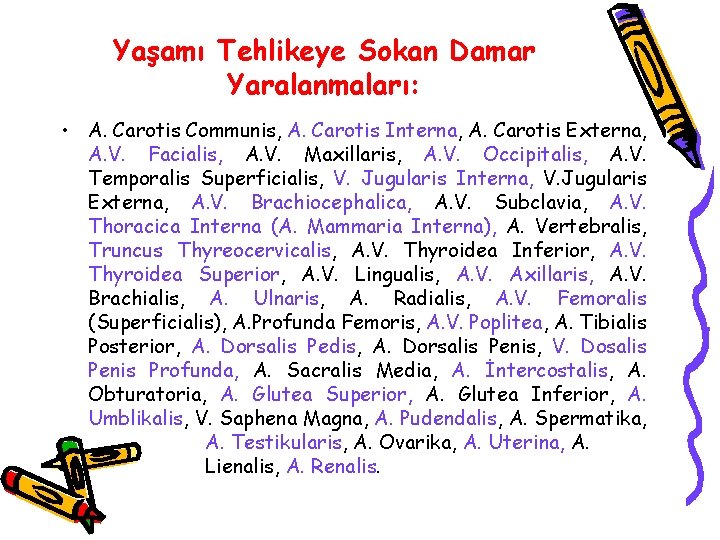 Yaşamı Tehlikeye Sokan Damar Yaralanmaları:

• A. Carotis Communis, A. Carotis Interna, A. Carotis Externa, A.V. Facialis, A.V. Maxillaris, A.V. Occipitalis, A.V. Temporalis Superficialis, V. Jugularis Interna, V.Jugularis Externa, A.V. Brachiocephalica, A.V. Subclavia, A.V. Thoracica Interna (A. Mammaria Interna), A. Vertebralis, Truncus Thyreocervicalis, A.V. Thyroidea Inferior, A.V. Thyroidea Superior, A.V. Lingualis, A.V. Axillaris, A.V. Brachialis, A. Ulnaris, A. Radialis, A.V. Femoralis (Superficialis), A.Profunda Femoris, A.V. Poplitea, A. Tibialis Posterior, A. Dorsalis Pedis, A. Dorsalis Penis, V. Dosalis Penis Profunda, A. Sacralis Media, A. İntercostalis, A. Obturatoria, A. Glutea Superior, A. Glutea Inferior, A. Umblikalis, V. Saphena Magna, A. Pudendalis, A. Spermatika, A. Testikularis, A. Ovarika, A. Uterina, A. Lienalis, A. Renalis.